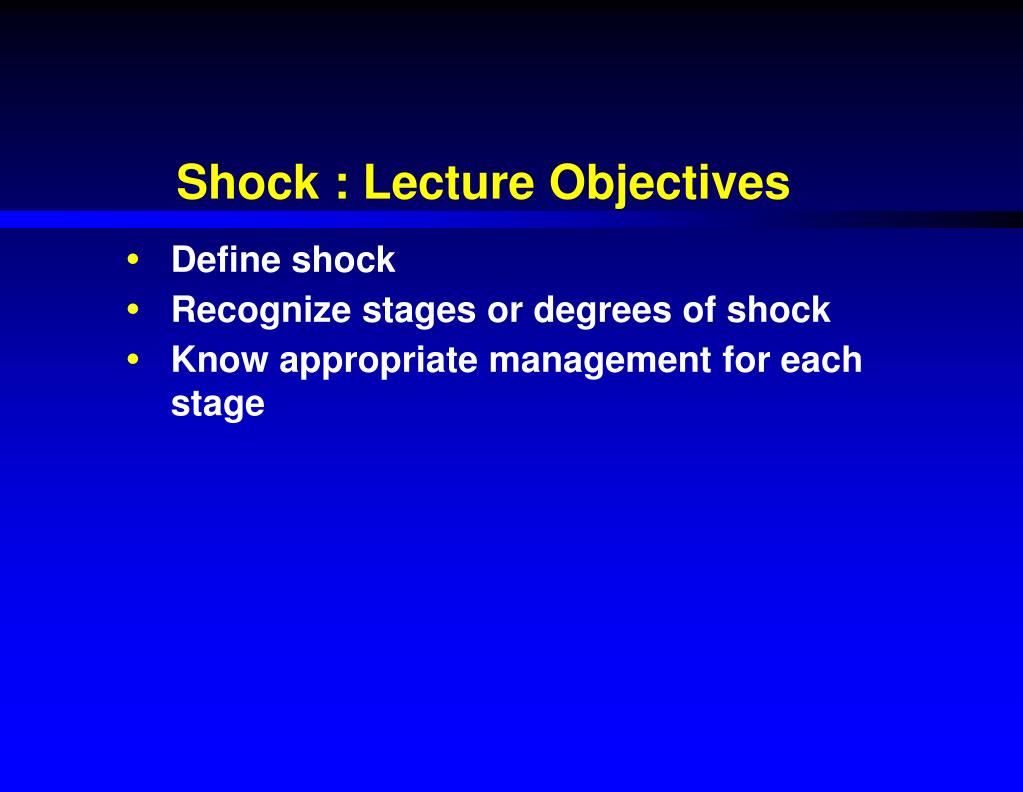 Shock : Lecture Objectives

• Define shock
• Recognize stages or degrees of shock
• Know appropriate management for each stage